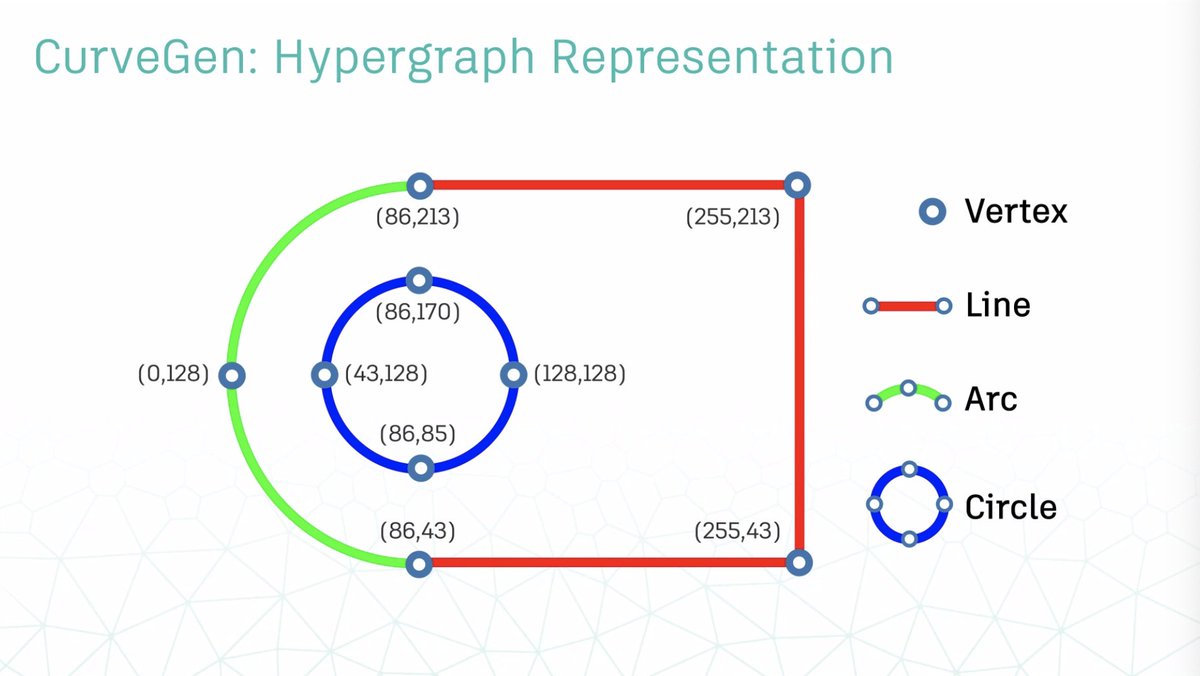 CurveGen: Hypergraph Representation

(86,213)
(255,213)
(86,170)
(0,128)
(43,128)
(128,128)
(86,85)
(86,43)
(255,43)

Vertex
Line
Arc
Circle